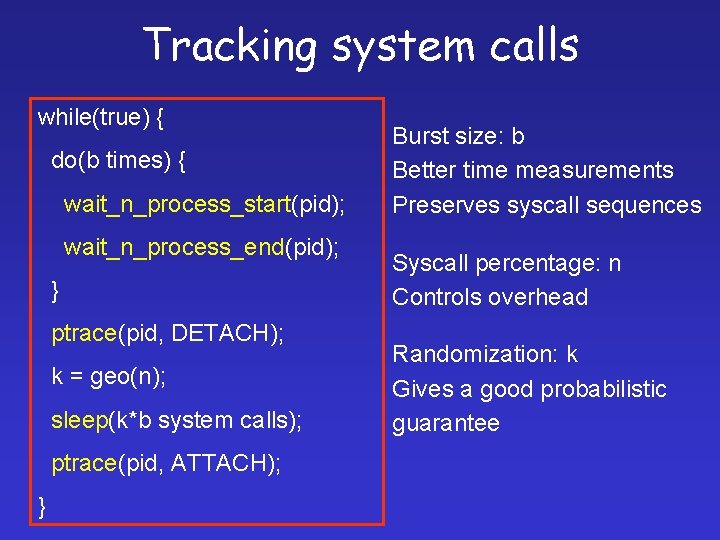 Tracking system calls

while(true) {
  do(b times) {
    wait_n_process_start(pid);
    wait_n_process_end(pid);
  }
  ptrace(pid, DETACH);
  k = geo(n);
  sleep(k*b system calls);
  ptrace(pid, ATTACH);
}

Burst size: b
Better time measurements
Preserves syscall sequences

Syscall percentage: n
Controls overhead

Randomization: k
Gives a good probabilistic guarantee